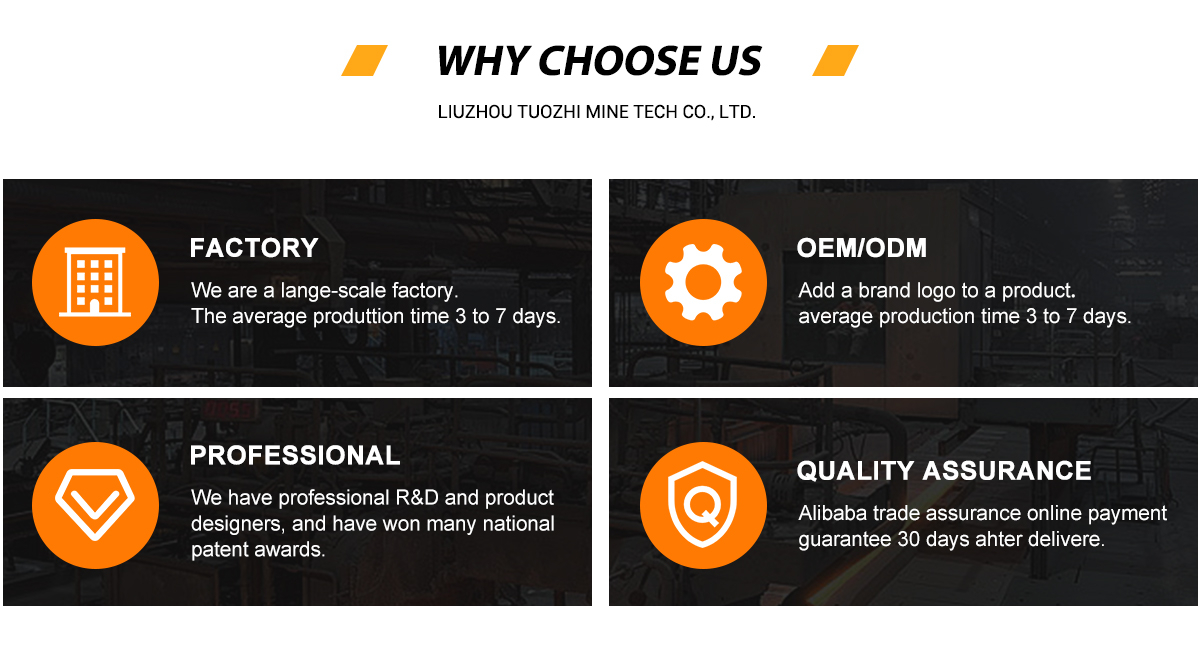 WHY CHOOSE US

LIUZHOU TUOZHI MINE TECH CO., LTD.

FACTORY

We are a lange-scale factory.
The average produttion time 3 to 7 days.

OEM/ODM

Add a brand logo to a product.
average production time 3 to 7 days.

PROFESSIONAL

We have professional R&D and product designers, and have won many national patent awards.

Q

QUALITY ASSURANCE

Alibaba trade assurance online payment guarantee 30 days ahter delivere.